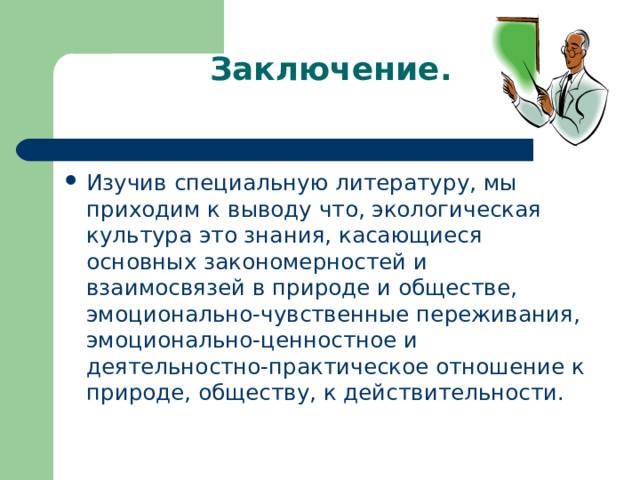 Заключение.

• Изучив специальную литературу, мы приходим к выводу что, экологическая культура это знания, касающиеся основных закономерностей и взаимосвязей в природе и обществе, эмоционально-чувственные переживания, эмоционально-ценностное и деятельностно-практическое отношение к природе, обществу, к действительности.